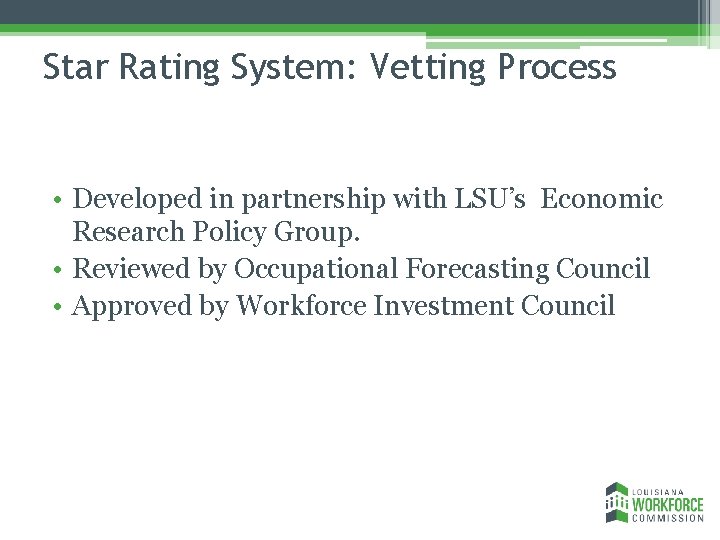 Star Rating System: Vetting Process

• Developed in partnership with LSU's Economic Research Policy Group.
• Reviewed by Occupational Forecasting Council
• Approved by Workforce Investment Council

LOUISIANA
WORKFORCE
COMMISSION